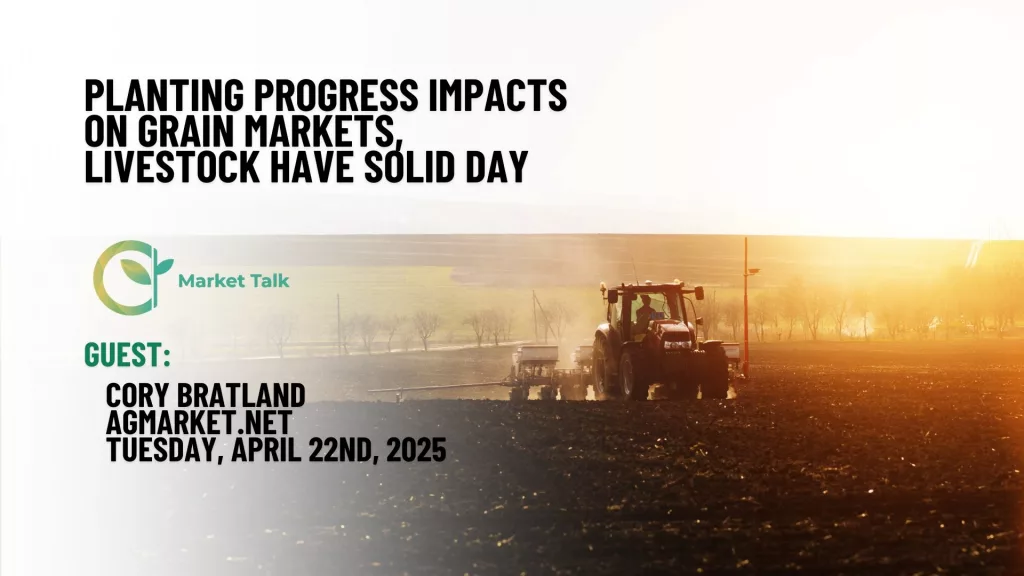 PLANTING PROGRESS IMPACTS ON GRAIN MARKETS, LIVESTOCK HAVE SOLID DAY

Market Talk

GUEST:

CORY BRATLAND
AGMARKET.NET
TUESDAY, APRIL 22ND, 2025